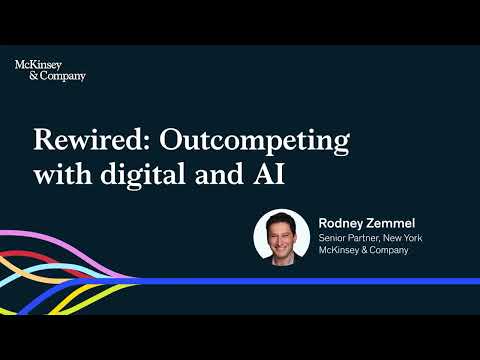 McKinsey & Company

Rewired: Outcompeting with digital and AI

Rodney Zemmel
Senior Partner, New York
McKinsey & Company